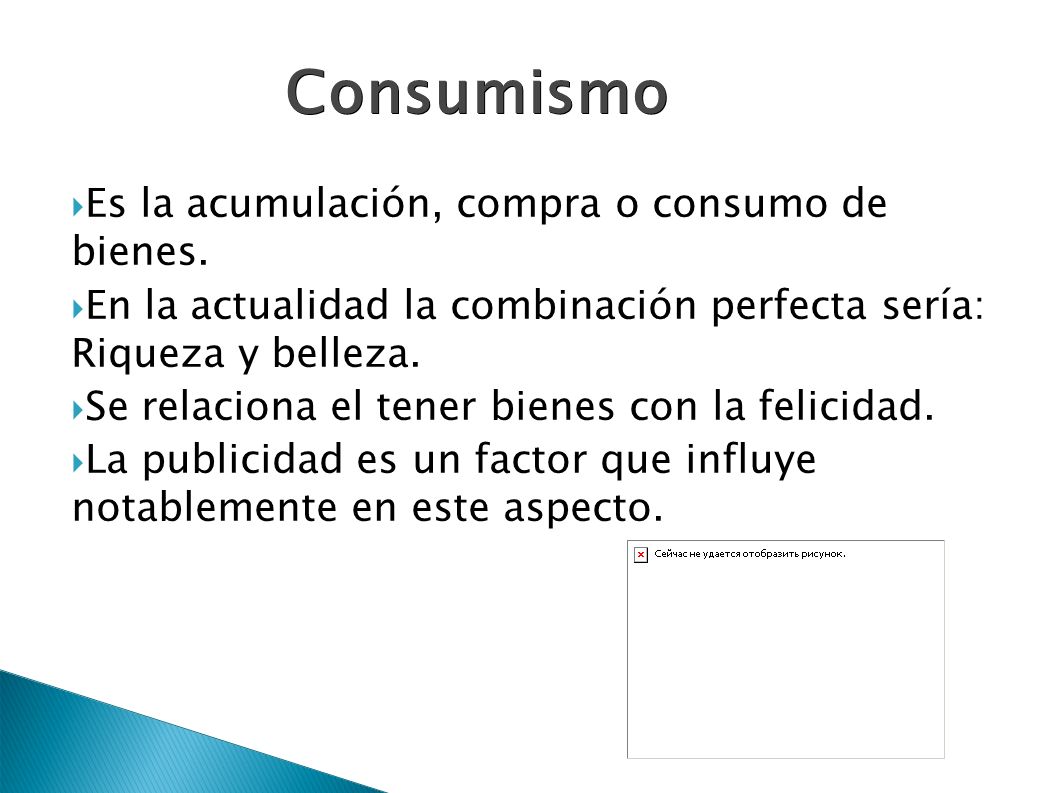 Consumismo

Es la acumulación, compra o consumo de bienes.

En la actualidad la combinación perfecta sería: Riqueza y belleza.

Se relaciona el tener bienes con la felicidad.

La publicidad es un factor que influye notablemente en este aspecto.

Сейчас не удается отобразить рисунок.